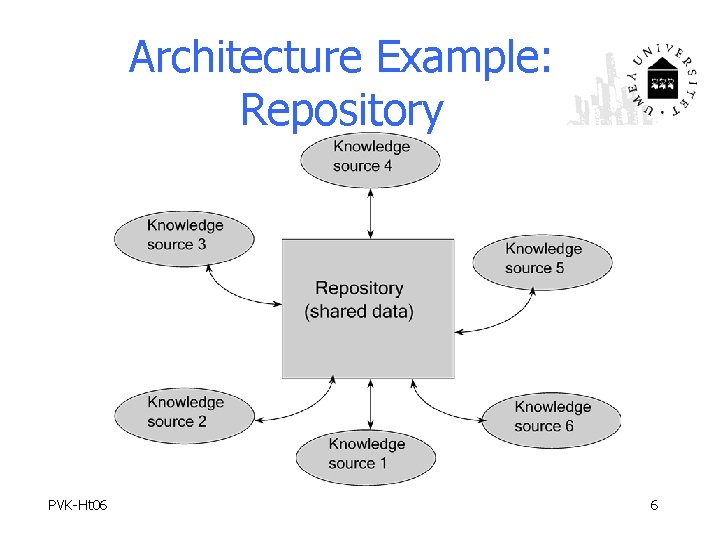 Architecture Example: Repository

UMEÅ UNIVERSITET

Knowledge source 4

Knowledge source 3

Knowledge source 5

Repository (shared data)

Knowledge source 2

Knowledge source 6

Knowledge source 1

PVK-Ht06

6